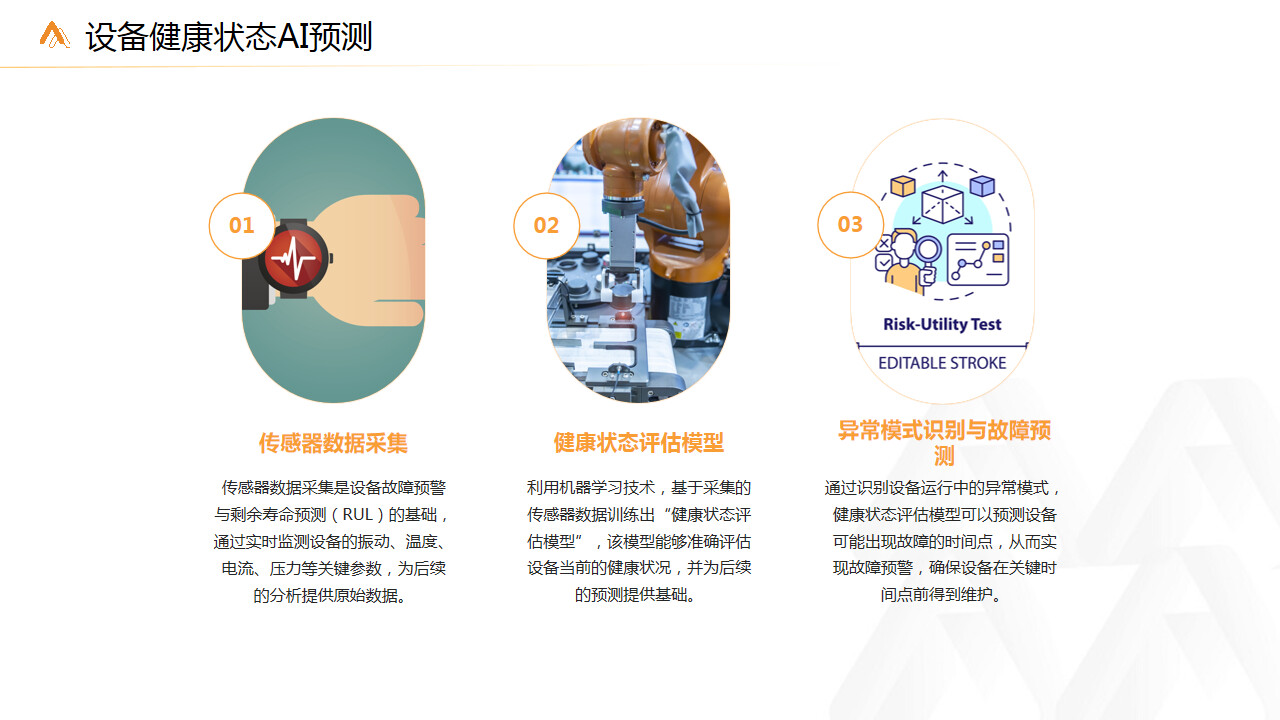 设备健康状态AI预测

01

传感器数据采集

传感器数据采集是设备故障预警与剩余寿命预测（RUL）的基础，通过实时监测设备的振动、温度、电流、压力等关键参数，为后续的分析提供原始数据。

02

健康状态评估模型

利用机器学习技术，基于采集的传感器数据训练出“健康状态评估模型”，该模型能够准确评估设备当前的健康状况，并为后续的预测提供基础。

03

Risk-Utility Test

EDITABLE STROKE

异常模式识别与故障预测

通过识别设备运行中的异常模式，健康状态评估模型可以预测设备可能出现故障的时间点，从而实现故障预警，确保设备在关键时间点前得到维护。